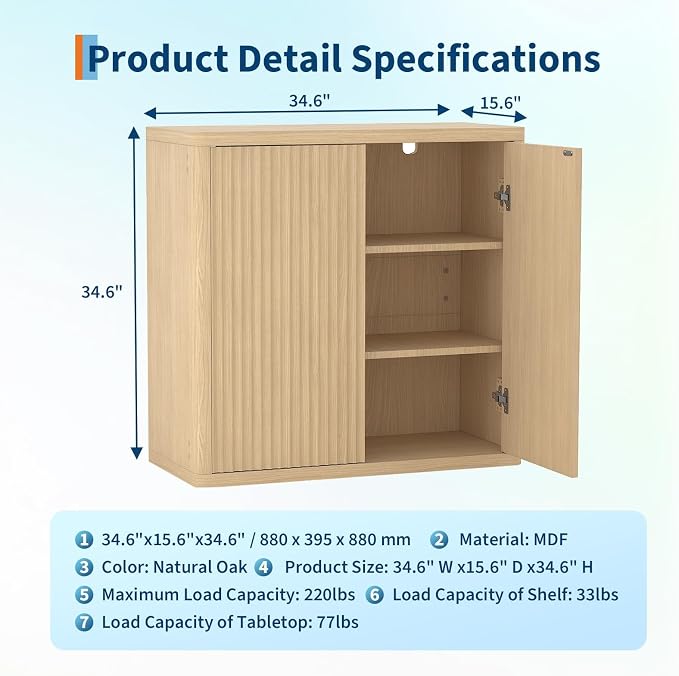 Product Detail Specifications

34.6"

15.6"

34.6"

1 34.6"x15.6"x34.6" / 880 x 395 x 880 mm 2 Material: MDF

3 Color: Natural Oak 4 Product Size: 34.6" W x15.6" D x34.6" H

5 Maximum Load Capacity: 220lbs 6 Load Capacity of Shelf: 33lbs

7 Load Capacity of Tabletop: 77lbs